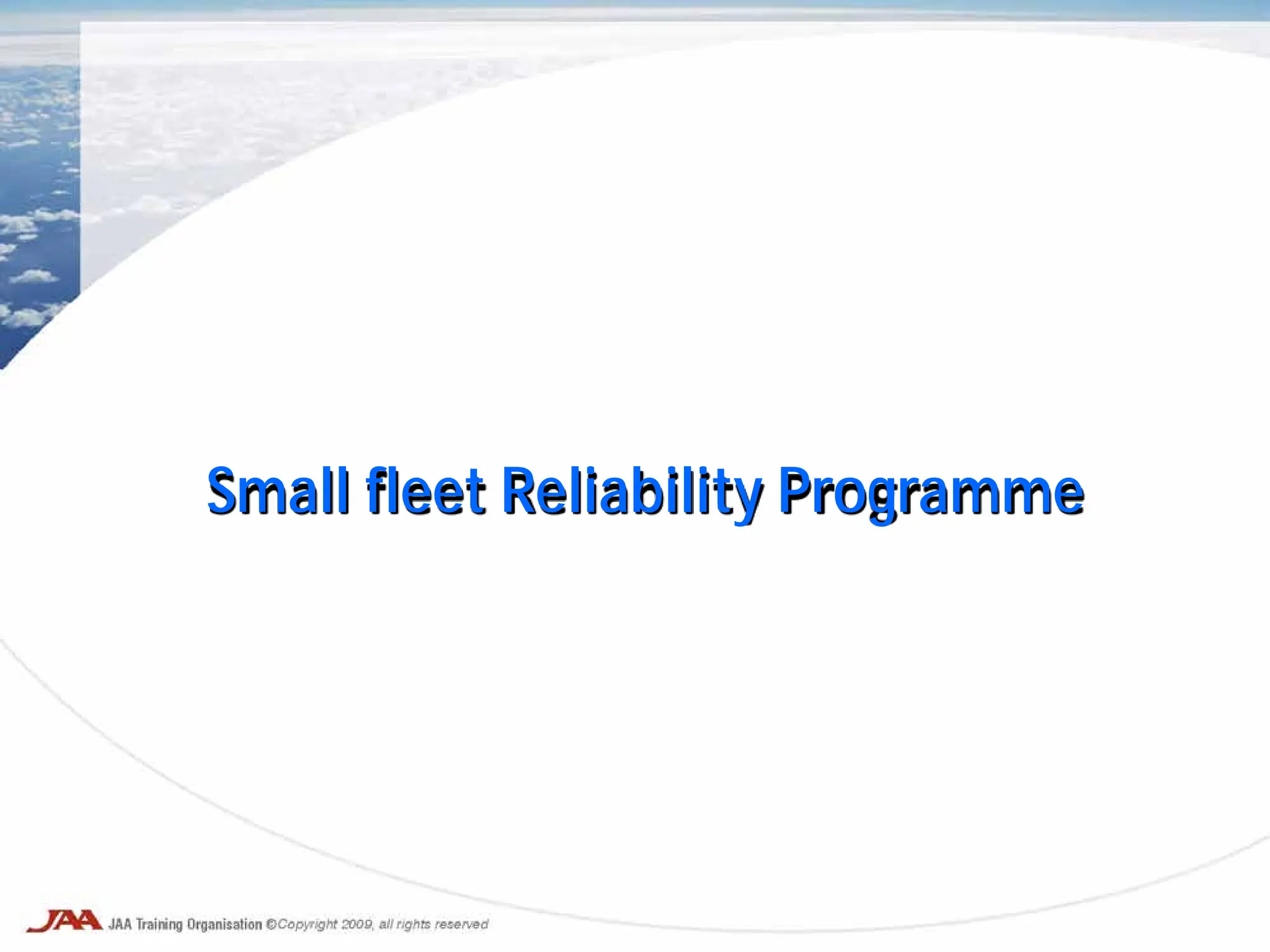 Small fleet Reliability Programme

JAA JAA Training Organisation ©Copyright 2009, all rights reserved